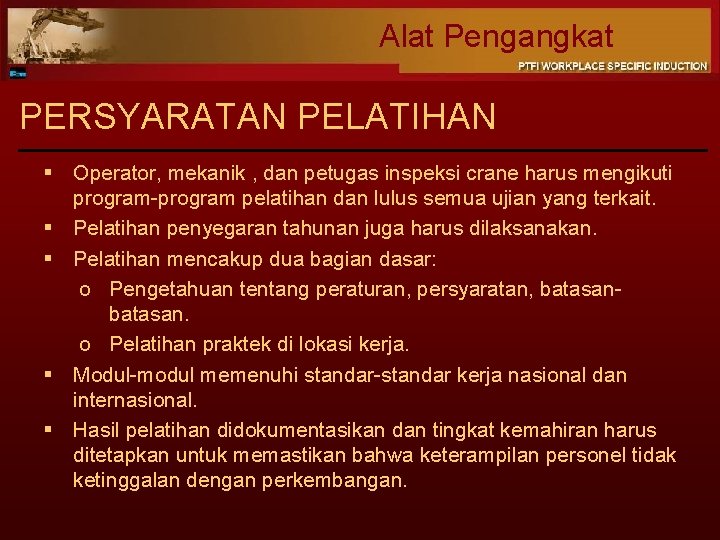 Alat Pengangkat

PTFI WORKPLACE SPECIFIC INDUCTION

PERSYARATAN PELATIHAN

▪ Operator, mekanik , dan petugas inspeksi crane harus mengikuti program-program pelatihan dan lulus semua ujian yang terkait.

▪ Pelatihan penyegaran tahunan juga harus dilaksanakan.

▪ Pelatihan mencakup dua bagian dasar:

o Pengetahuan tentang peraturan, persyaratan, batasan-batasan.

o Pelatihan praktek di lokasi kerja.

▪ Modul-modul memenuhi standar-standar kerja nasional dan internasional.

▪ Hasil pelatihan didokumentasikan dan tingkat kemahiran harus ditetapkan untuk memastikan bahwa keterampilan personel tidak ketinggalan dengan perkembangan.